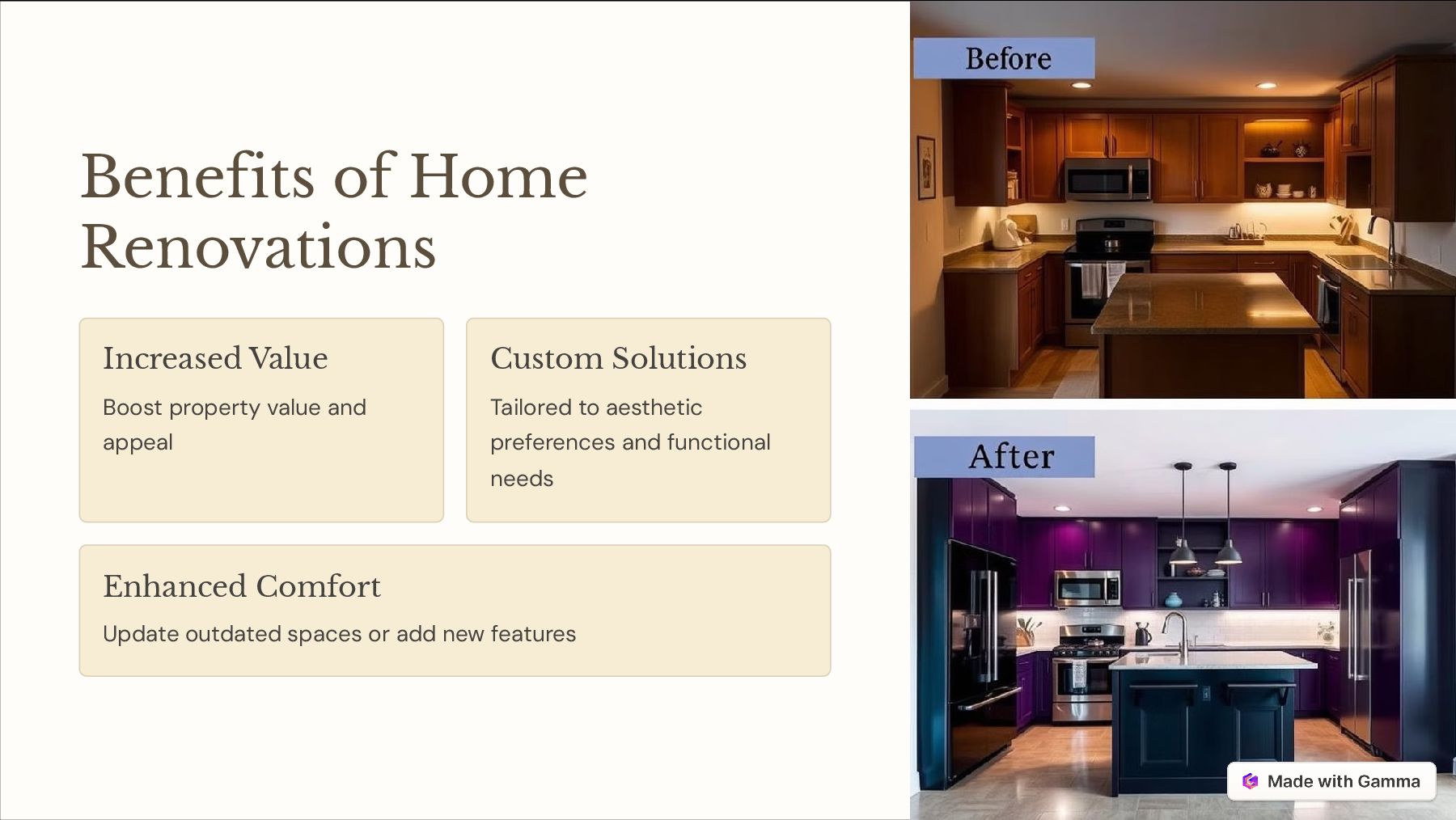 Benefits of Home Renovations

Increased Value

Boost property value and appeal

Custom Solutions

Tailored to aesthetic preferences and functional needs

Enhanced Comfort

Update outdated spaces or add new features

Before

After

Made with Gamma